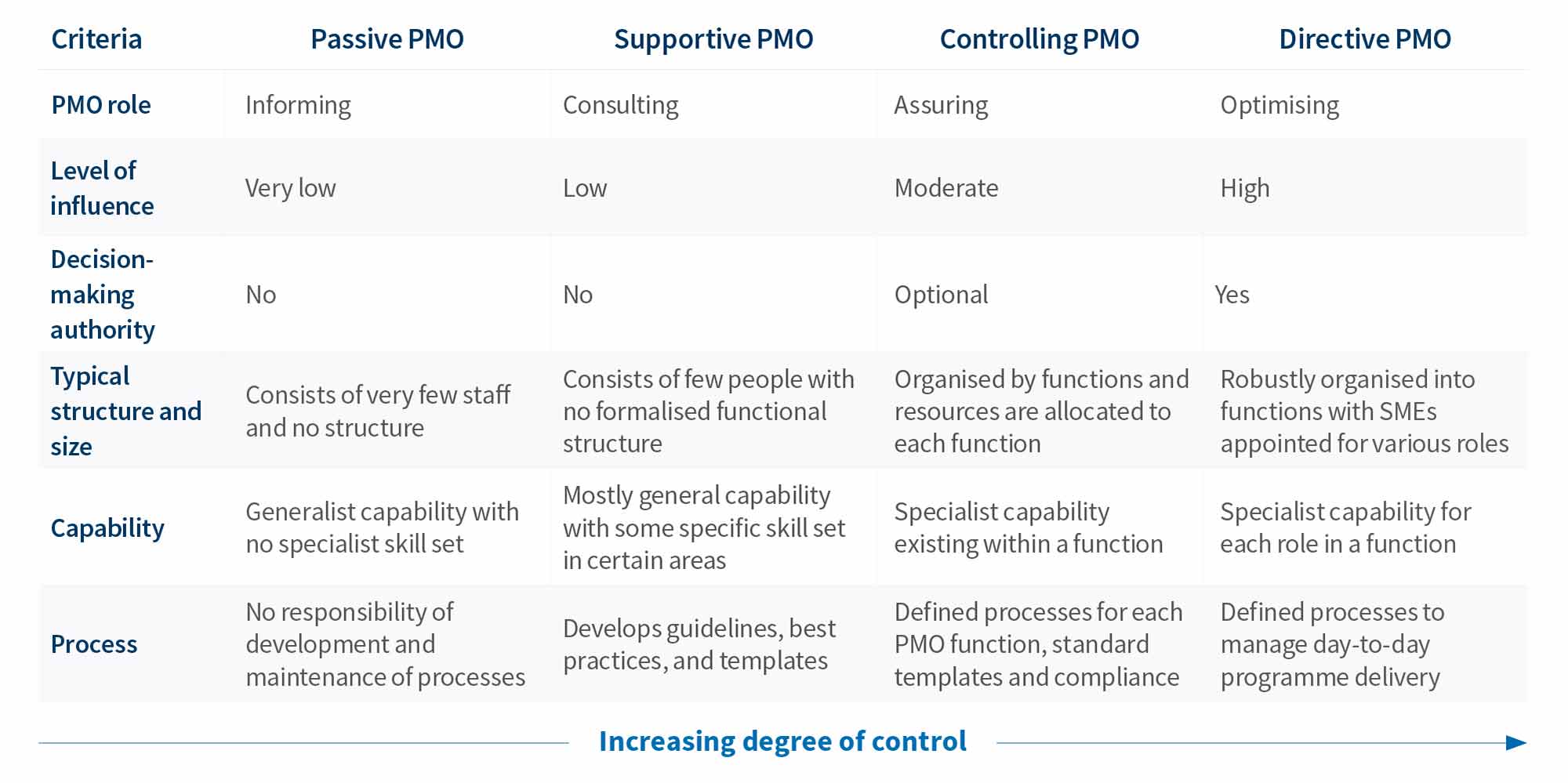 | Criteria | Passive PMO | Supportive PMO | Controlling PMO | Directive PMO |
|---|---|---|---|---|
| PMO role | Informing | Consulting | Assuring | Optimising |
| Level of influence | Very low | Low | Moderate | High |
| Decision-making authority | No | No | Optional | Yes |
| Typical structure and size | Consists of very few staff and no structure | Consists of few people with no formalised functional structure | Organised by functions and resources are allocated to each function | Robustly organised into functions with SMEs appointed for various roles |
| Capability | Generalist capability with no specialist skill set | Mostly general capability with some specific skill set in certain areas | Specialist capability existing within a function | Specialist capability for each role in a function |
| Process | No responsibility of development and maintenance of processes | Develops guidelines, best practices, and templates | Defined processes for each PMO function, standard templates and compliance | Defined processes to manage day-to-day programme delivery |

Increasing degree of control